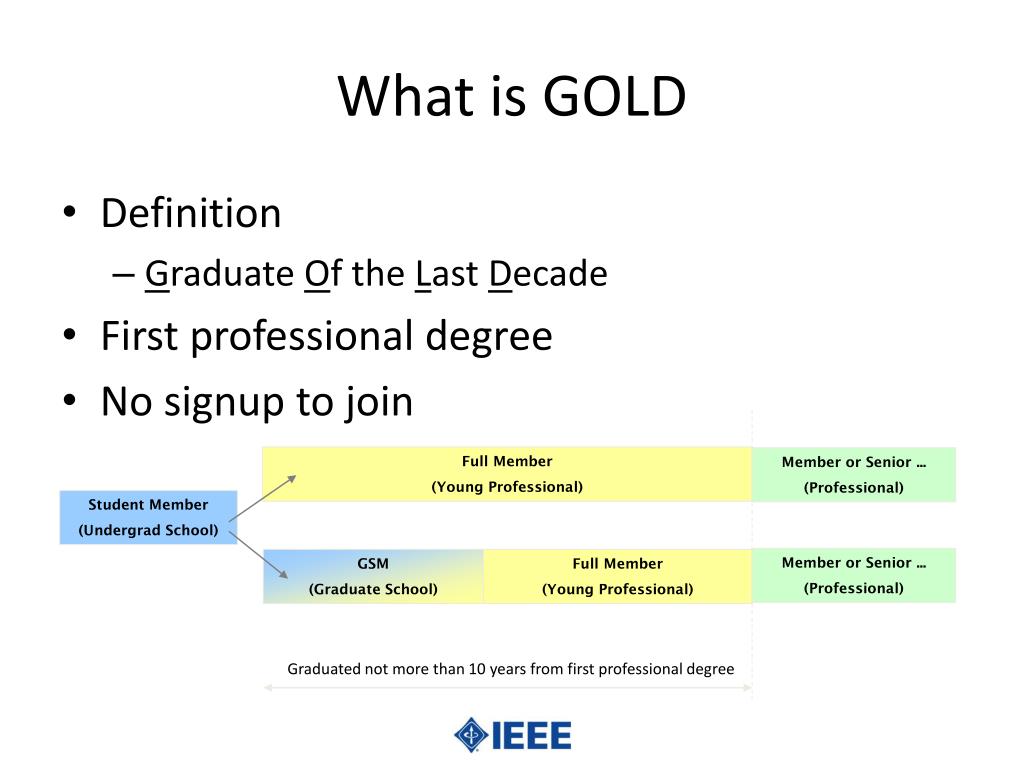 What is GOLD

• Definition
– Graduate Of the Last Decade
• First professional degree
• No signup to join

Student Member
(Undergrad School)

Full Member
(Young Professional)

Member or Senior …
(Professional)

GSM
(Graduate School)

Full Member
(Young Professional)

Member or Senior …
(Professional)

Graduated not more than 10 years from first professional degree

IEEE